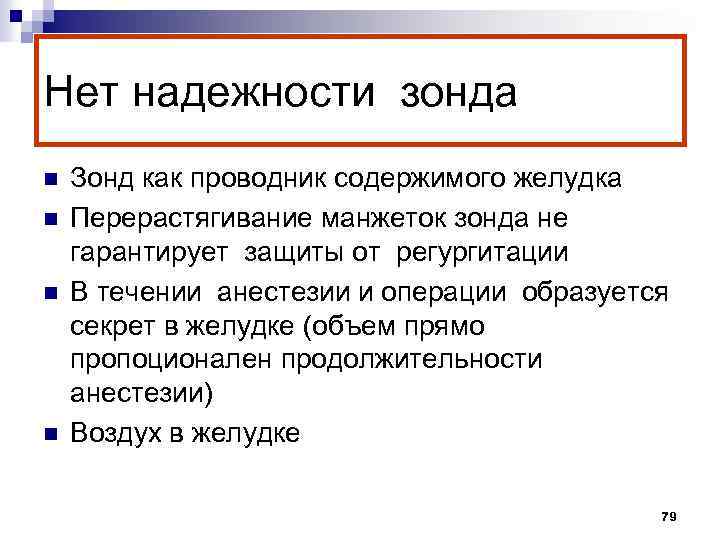 Нет надежности зонда

- Зонд как проводник содержимого желудка
- Перерастягивание манжеток зонда не гарантирует защиты от регургитации
- В течении анестезии и операции образуется секрет в желудке (объем прямо пропоционален продолжительности анестезии)
- Воздух в желудке

79